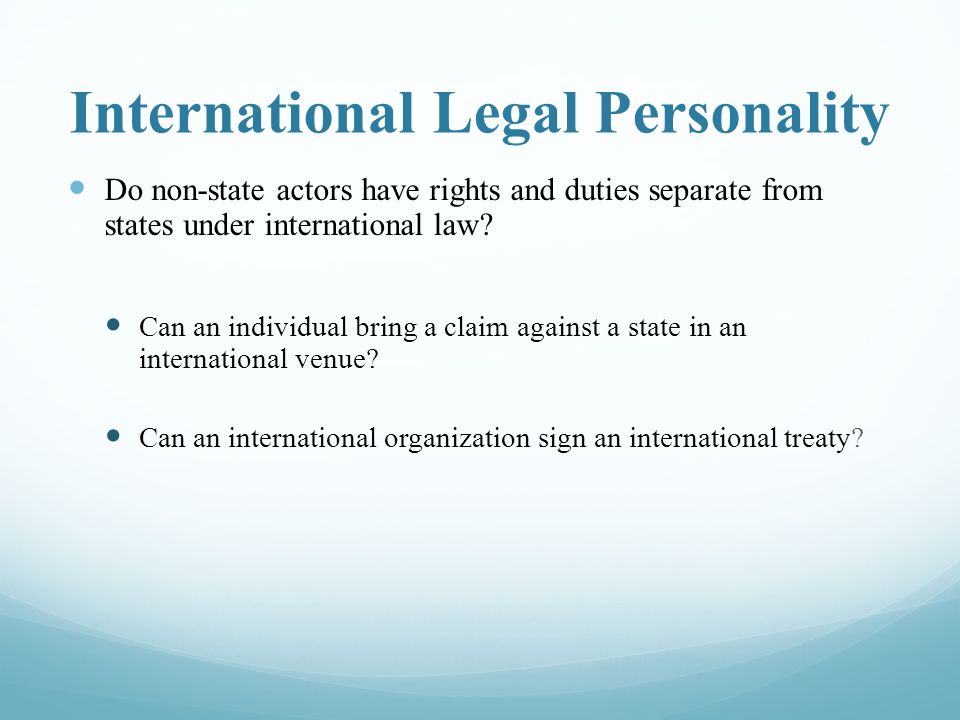 International Legal Personality

Do non-state actors have rights and duties separate from states under international law?

Can an individual bring a claim against a state in an international venue?

Can an international organization sign an international treaty?